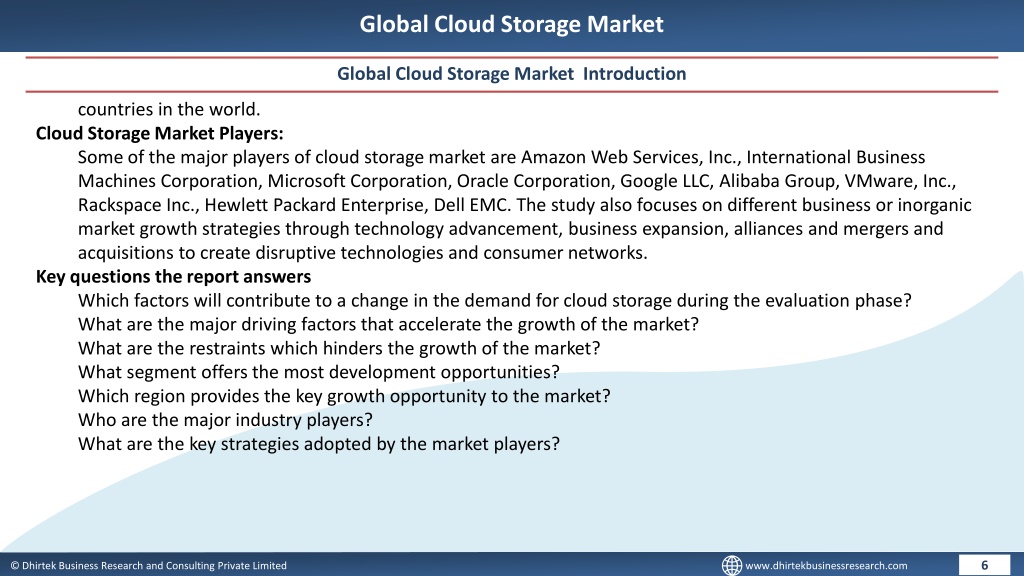 Global Cloud Storage Market

Global Cloud Storage Market Introduction

countries in the world.

Cloud Storage Market Players:

Some of the major players of cloud storage market are Amazon Web Services, Inc., International Business Machines Corporation, Microsoft Corporation, Oracle Corporation, Google LLC, Alibaba Group, VMware, Inc., Rackspace Inc., Hewlett Packard Enterprise, Dell EMC. The study also focuses on different business or inorganic market growth strategies through technology advancement, business expansion, alliances and mergers and acquisitions to create disruptive technologies and consumer networks.

Key questions the report answers

Which factors will contribute to a change in the demand for cloud storage during the evaluation phase?
What are the major driving factors that accelerate the growth of the market?
What are the restraints which hinders the growth of the market?
What segment offers the most development opportunities?
Which region provides the key growth opportunity to the market?
Who are the major industry players?
What are the key strategies adopted by the market players?

© Dhirtek Business Research and Consulting Private Limited

www.dhirtekbusinessresearch.com

6